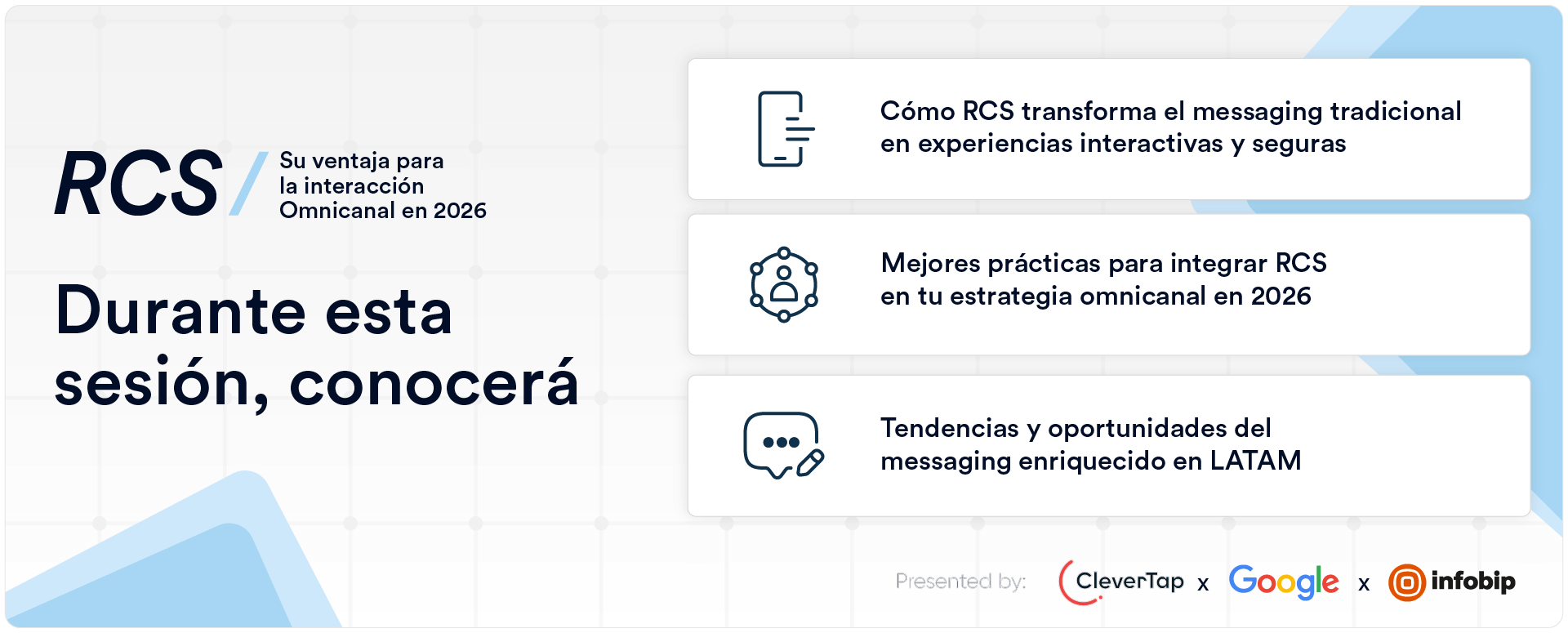 RCS / Su ventaja para la interacción Omnicanal en 2026

Durante esta sesión, conocerá

Cómo RCS transforma el messaging tradicional en experiencias interactivas y seguras

Mejores prácticas para integrar RCS en tu estrategia omnicanal en 2026

Tendencias y oportunidades del messaging enriquecido en LATAM

Presented by: CleverTap x Google x infobip